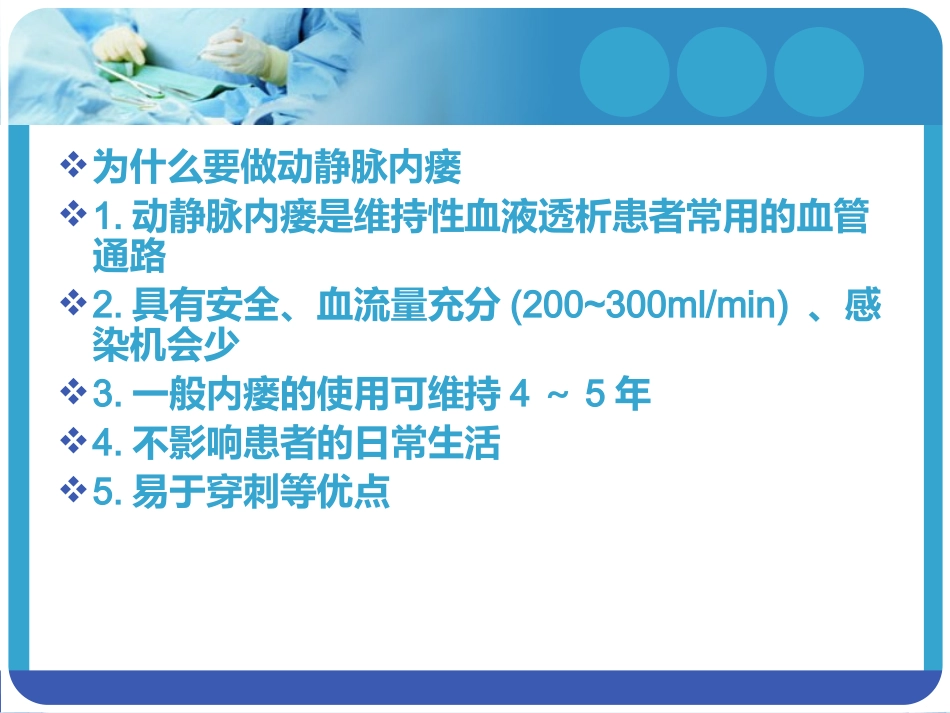 ❖为什么要做动静脉内瘘

❖1. 动静脉内瘘是维持性血液透析患者常用的血管通路

❖2. 具有安全、血流量充分 (200~300ml/min) 、感染机会少

❖3. 一般内瘘的使用可维持 4 ～ 5 年

❖4. 不影响患者的日常生活

❖5. 易于穿刺等优点